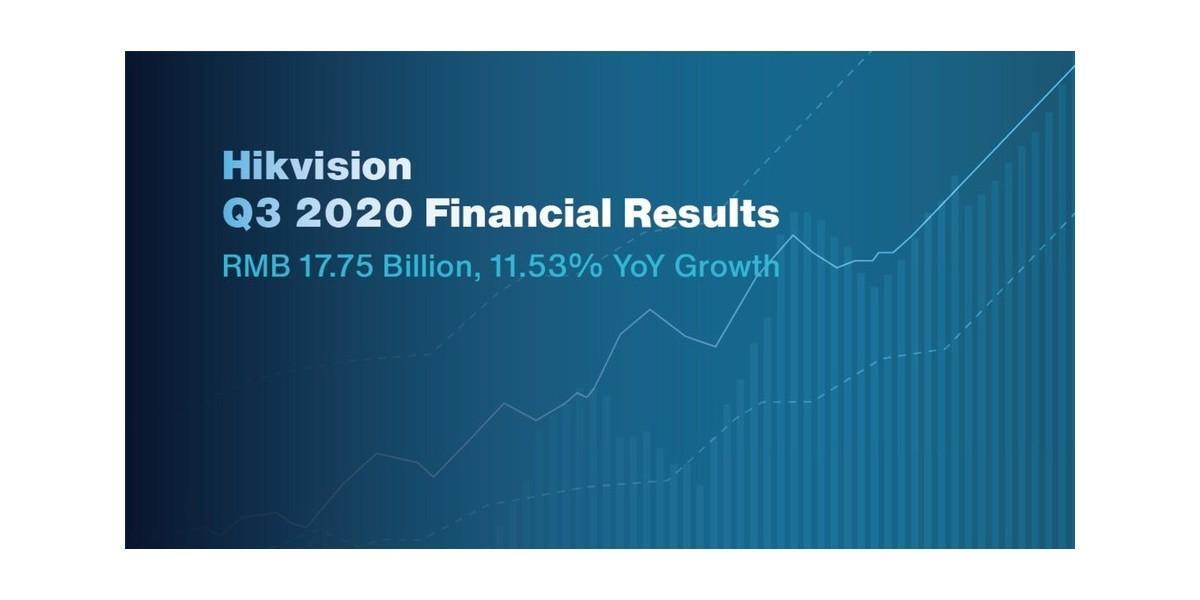 Hikvision
Q3 2020 Financial Results
RMB 17.75 Billion, 11.53% YoY Growth